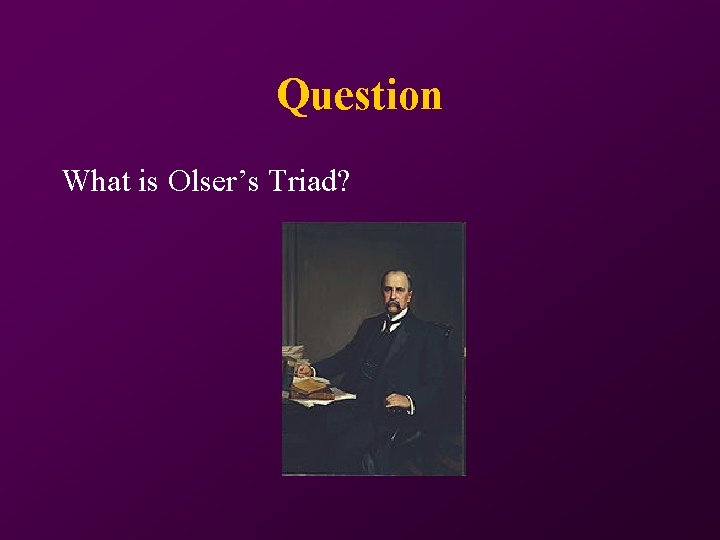 Question

What is Olser's Triad?